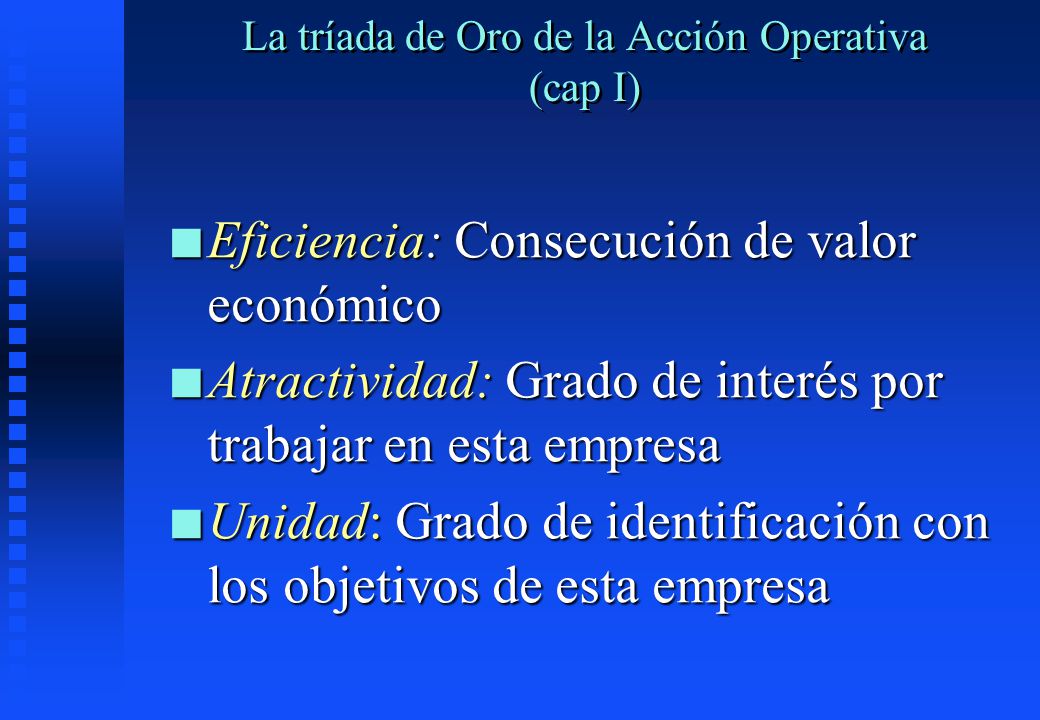 La tríada de Oro de la Acción Operativa (cap I)

Eficiencia: Consecución de valor económico

Atractividad: Grado de interés por trabajar en esta empresa

Unidad: Grado de identificación con los objetivos de esta empresa